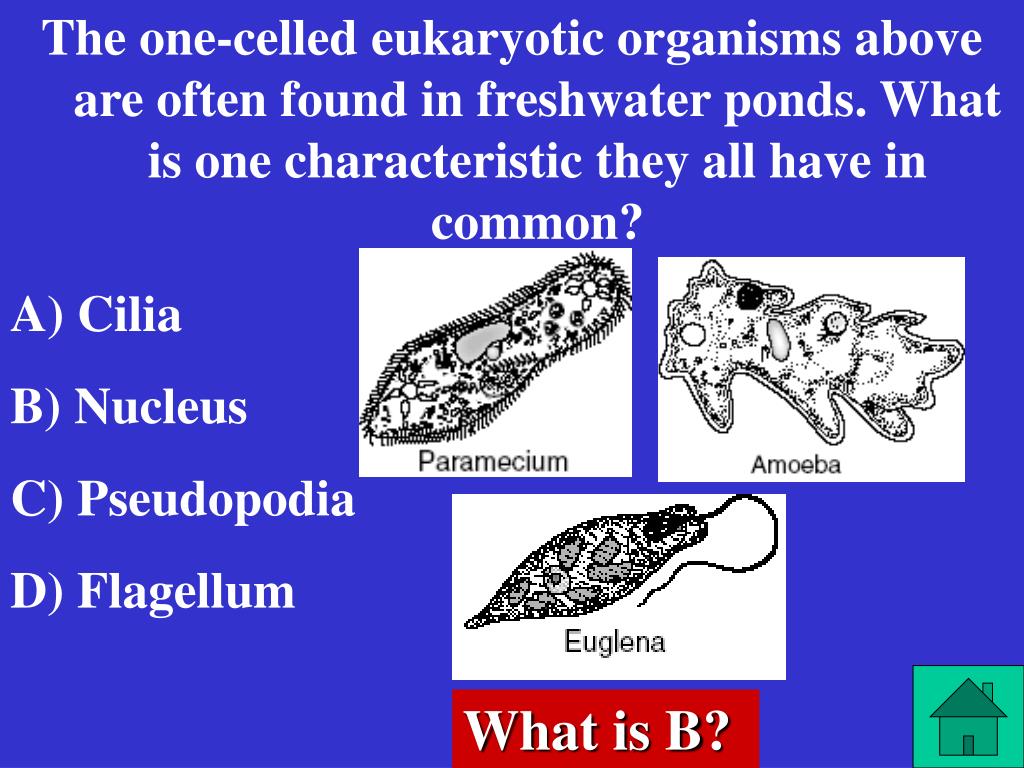 The one-celled eukaryotic organisms above are often found in freshwater ponds. What is one characteristic they all have in common?

A) Cilia

B) Nucleus

C) Pseudopodia

D) Flagellum

Paramecium

Amoeba

Euglena

What is B?